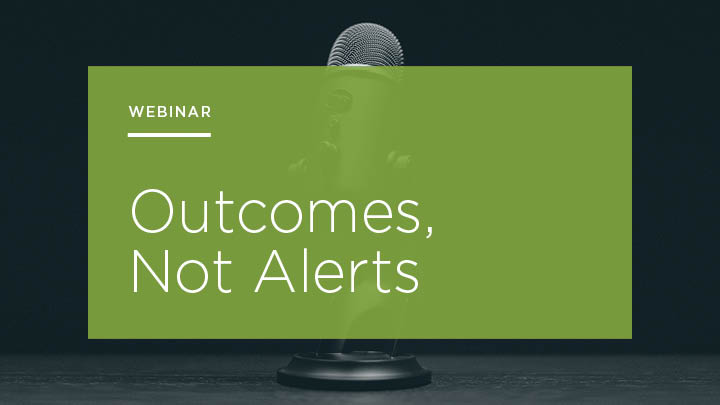 WEBINAR

Outcomes, Not Alerts